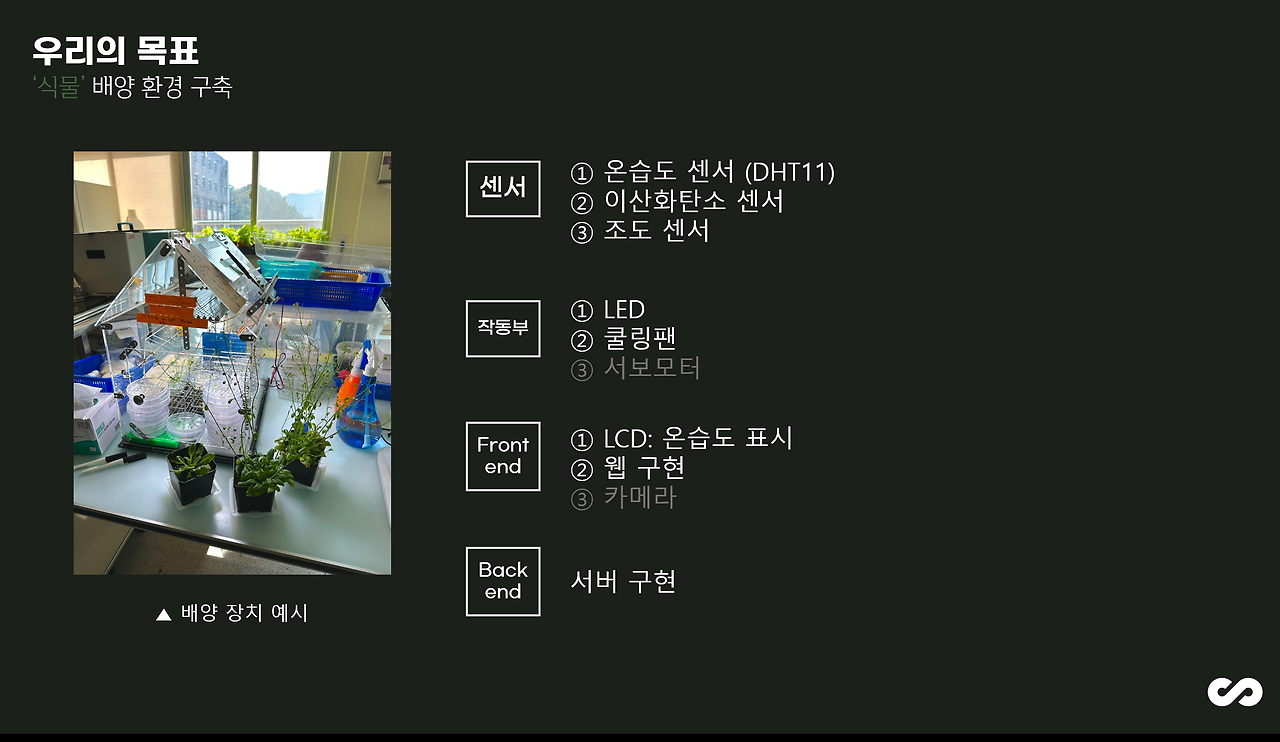 우리의 목표
'식물' 배양 환경 구축

▲ 배양 장치 예시

센서
① 온습도 센서 (DHT11)
② 이산화탄소 센서
③ 조도 센서

작동부
① LED
② 쿨링팬
③ 서보모터

Front end
① LCD: 온습도 표시
② 웹 구현
③ 카메라

Back end
서버 구현